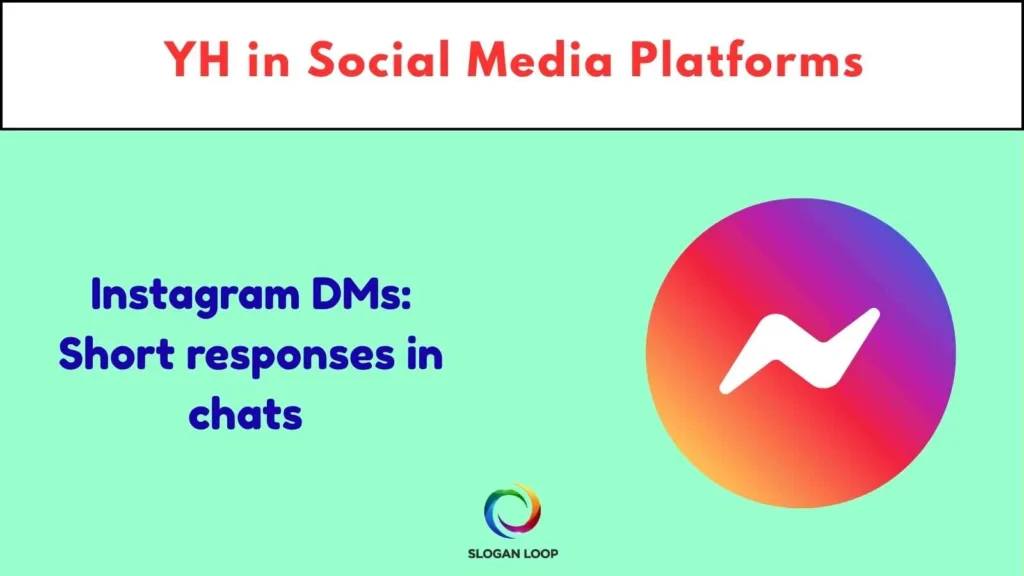 YH in Social Media Platforms

Instagram DMs: Short responses in chats

SLOGAN LOOP